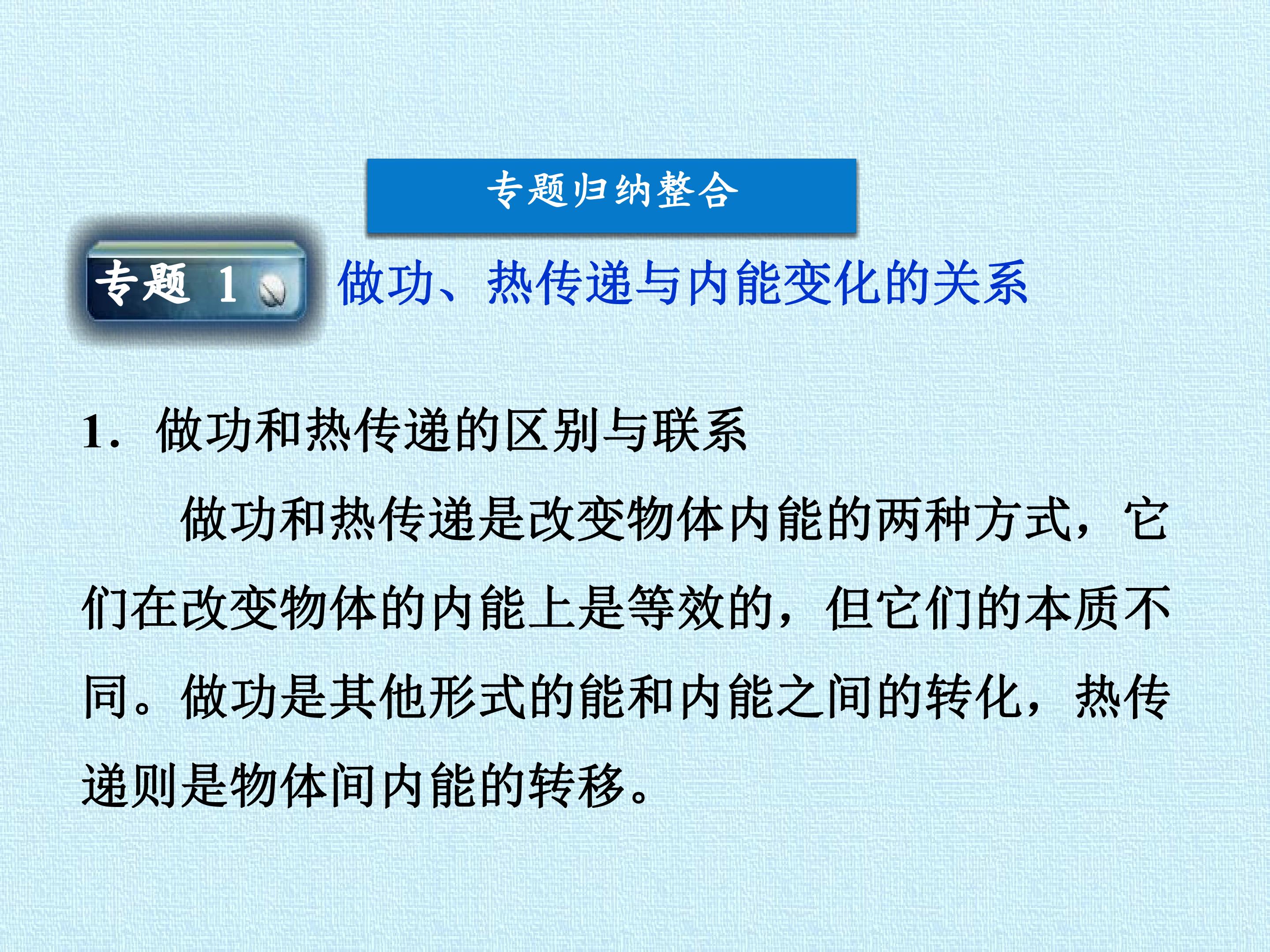 专题归纳整合

专题 1 做功、热传递与内能变化的关系

1. 做功和热传递的区别与联系

做功和热传递是改变物体内能的两种方式，它们在改变物体的内能上是等效的，但它们的本质不同。做功是其他形式的能和内能之间的转化，热传递则是物体间内能的转移。